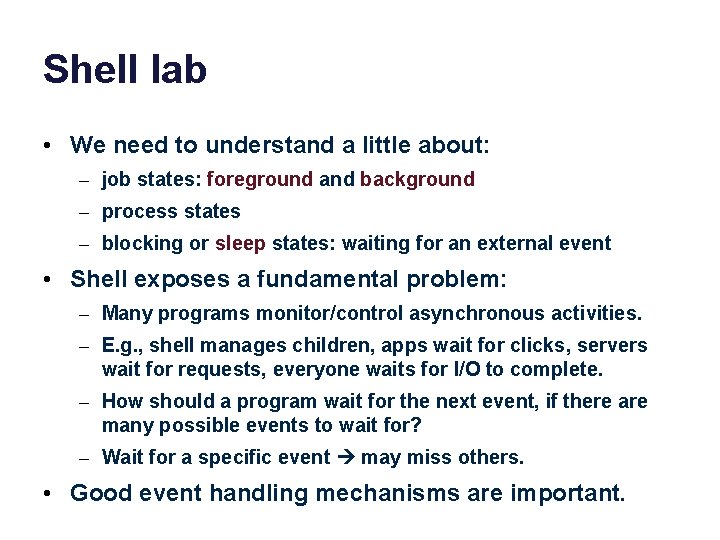 Shell lab

• We need to understand a little about:
  – job states: foreground and background
  – process states
  – blocking or sleep states: waiting for an external event
• Shell exposes a fundamental problem:
  – Many programs monitor/control asynchronous activities.
  – E.g., shell manages children, apps wait for clicks, servers wait for requests, everyone waits for I/O to complete.
  – How should a program wait for the next event, if there are many possible events to wait for?
  – Wait for a specific event → may miss others.
• Good event handling mechanisms are important.